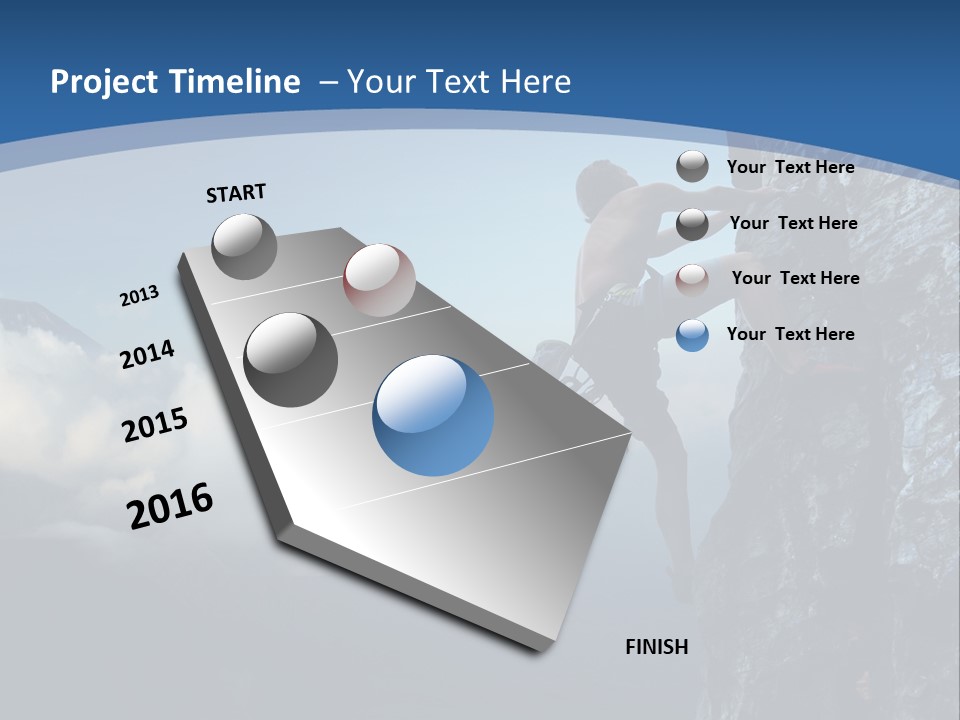 Project Timeline – Your Text Here

START

2013

2014

2015

2016

FINISH

Your Text Here

Your Text Here

Your Text Here

Your Text Here